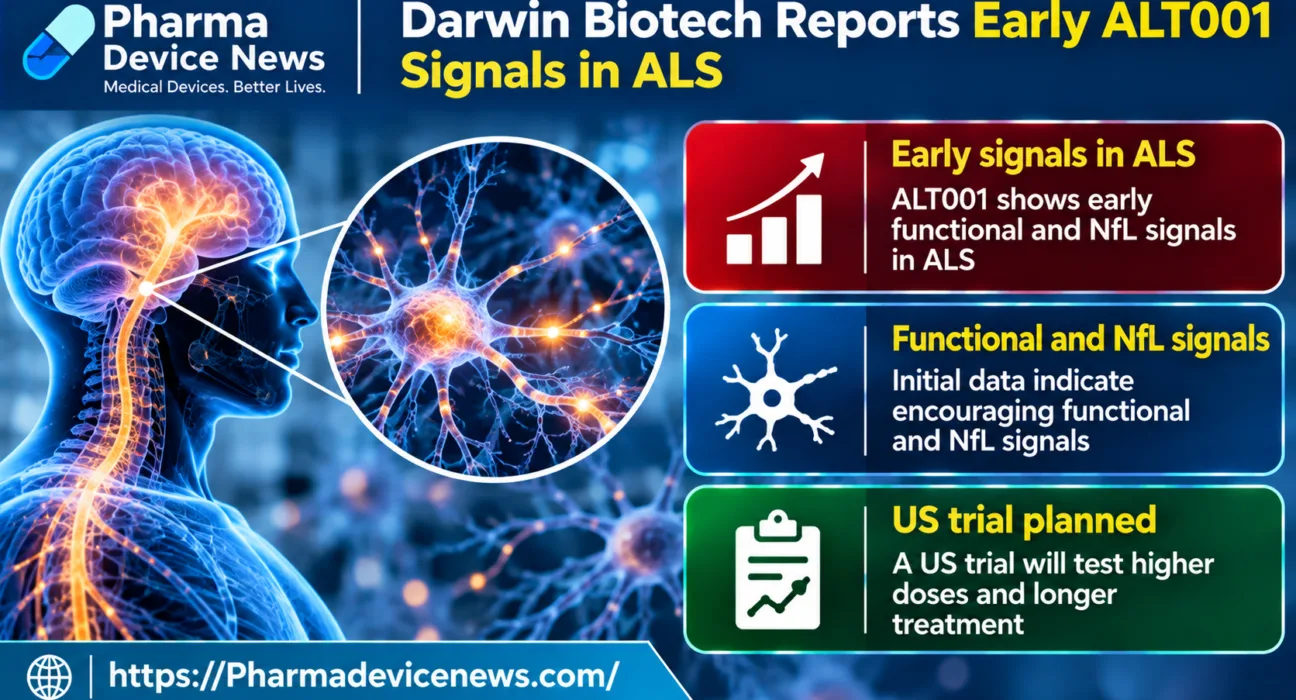 Pharma Device News
Medical Devices. Better Lives.

Darwin Biotech Reports Early ALT001 Signals in ALS

Early signals in ALS
ALT001 shows early functional and NfL signals in ALS

Functional and NfL signals
Initial data indicate encouraging functional and NfL signals

US trial planned
A US trial will test higher doses and longer treatment

https://Pharmadevicenews.com/